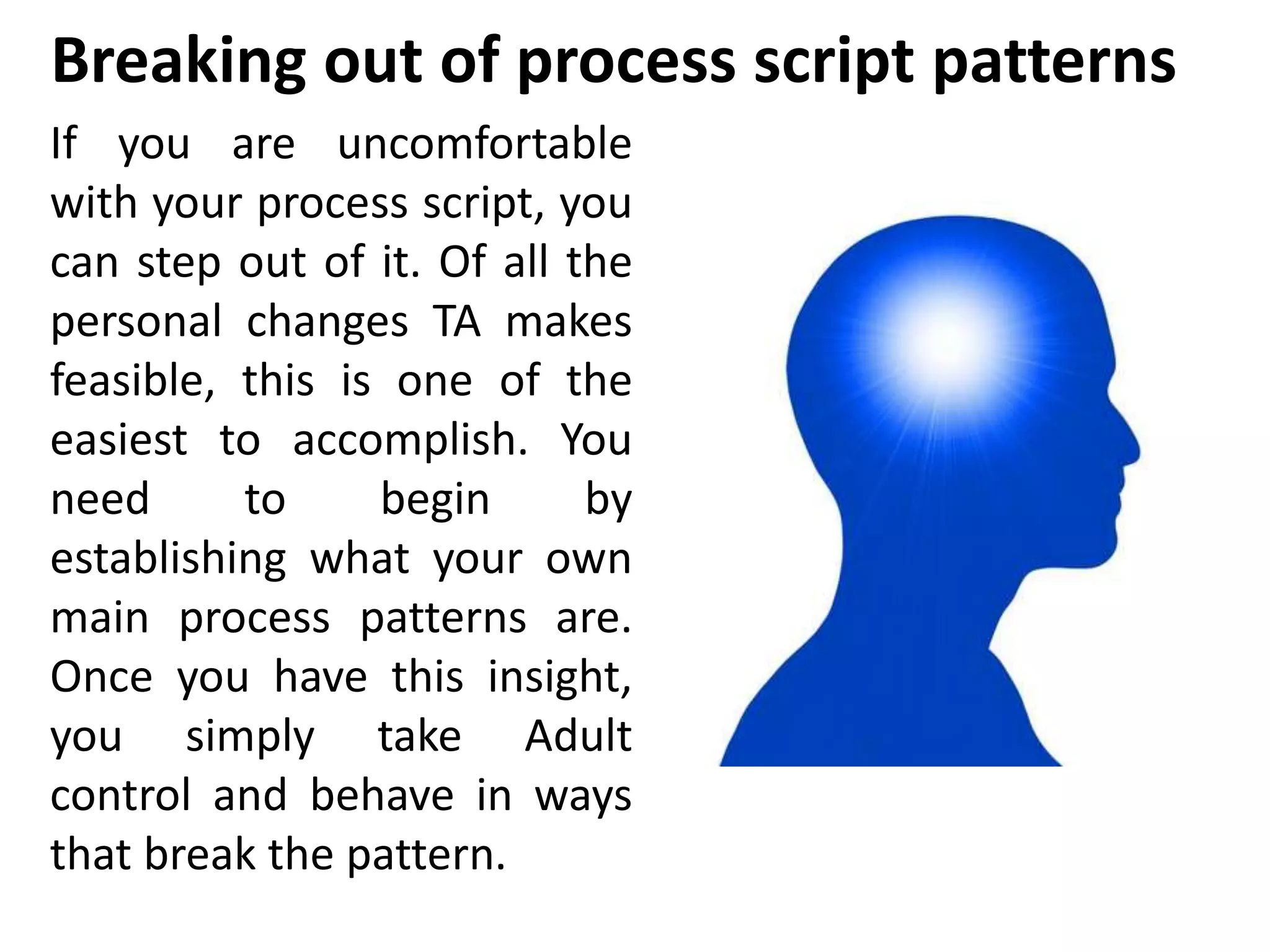 Breaking out of process script patterns

If you are uncomfortable with your process script, you can step out of it. Of all the personal changes TA makes feasible, this is one of the easiest to accomplish. You need to begin by establishing what your own main process patterns are. Once you have this insight, you simply take Adult control and behave in ways that break the pattern.